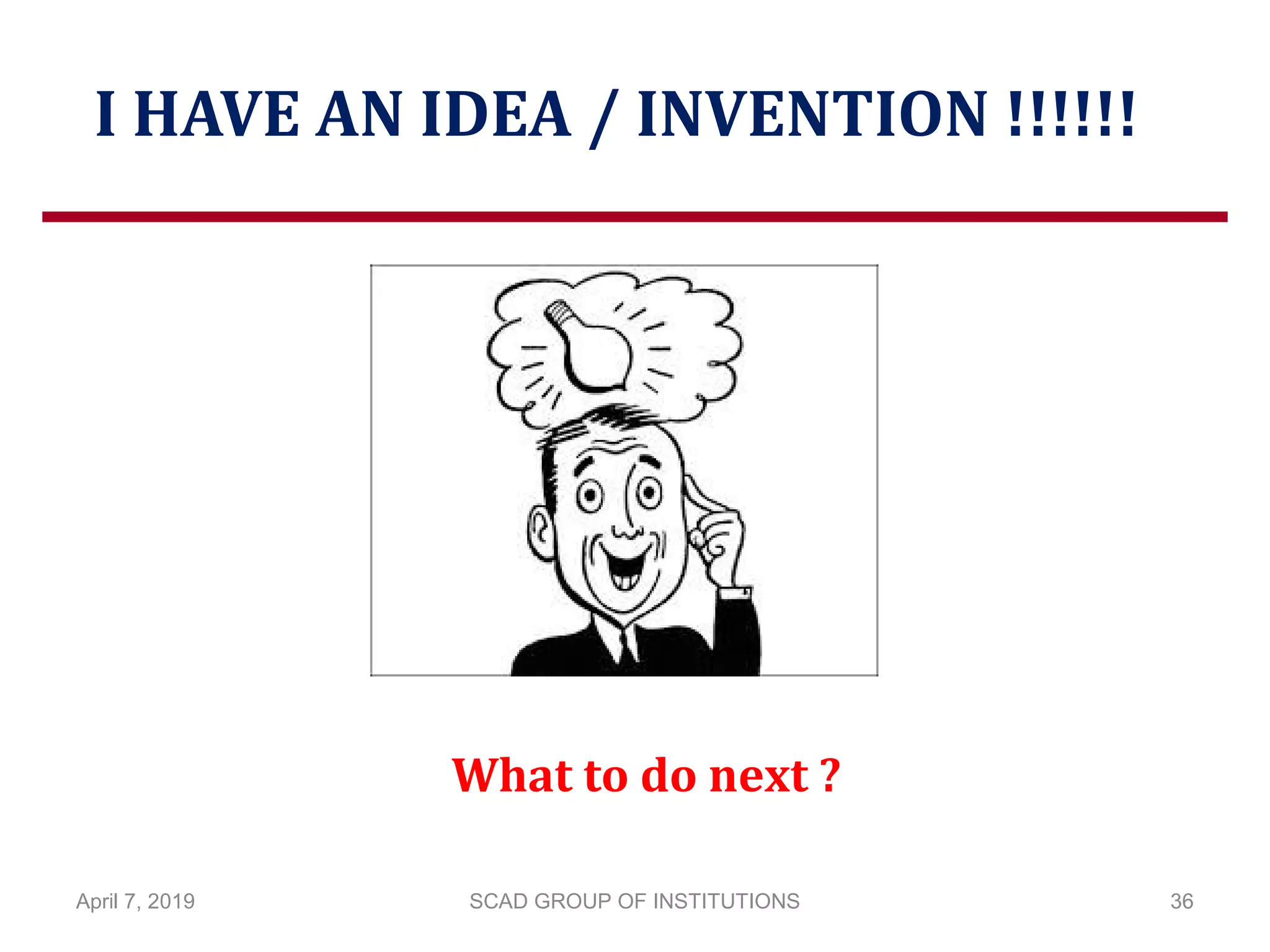 I HAVE AN IDEA / INVENTION !!!!!!

What to do next ?

April 7, 2019

SCAD GROUP OF INSTITUTIONS

36